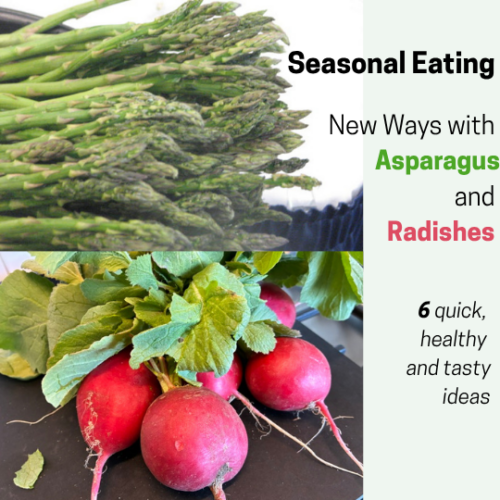 Seasonal Eating

New Ways with Asparagus and Radishes

6 quick, healthy and tasty ideas